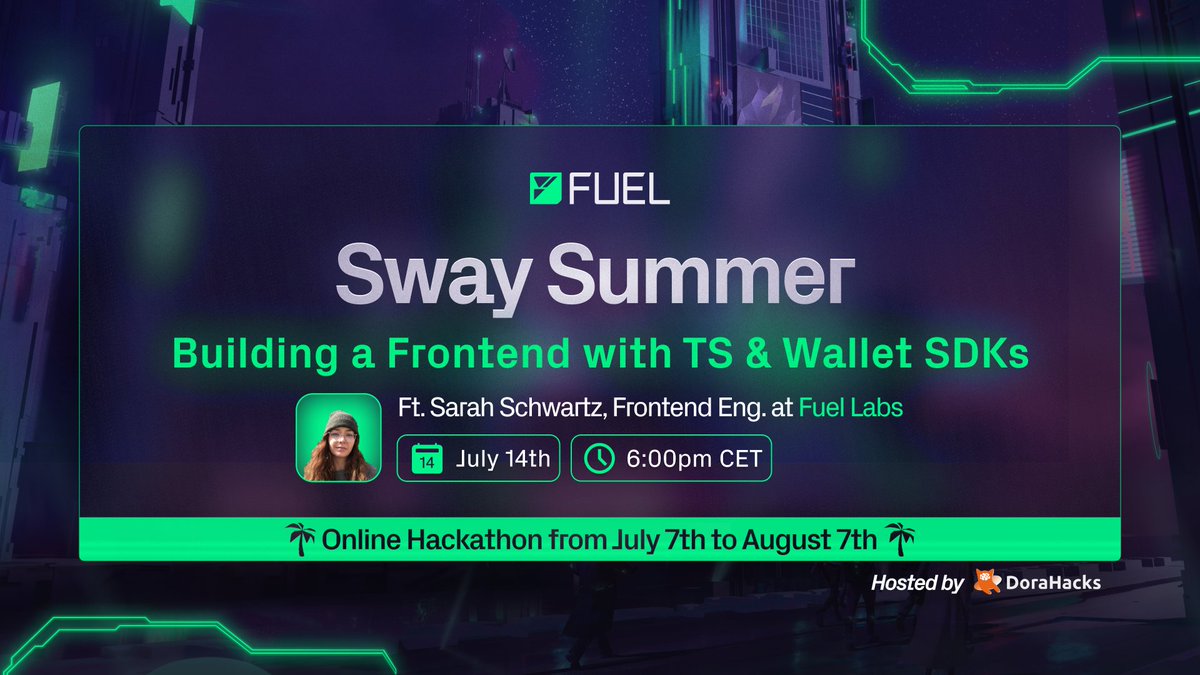 FUEL

Sway Summer

Building a Frontend with TS & Wallet SDKs

Ft. Sarah Schwartz, Frontend Eng. at Fuel Labs

14 July 14th

6:00pm CET

🌴 Online Hackathon from July 7th to August 7th 🌴

Hosted by DoraHacks